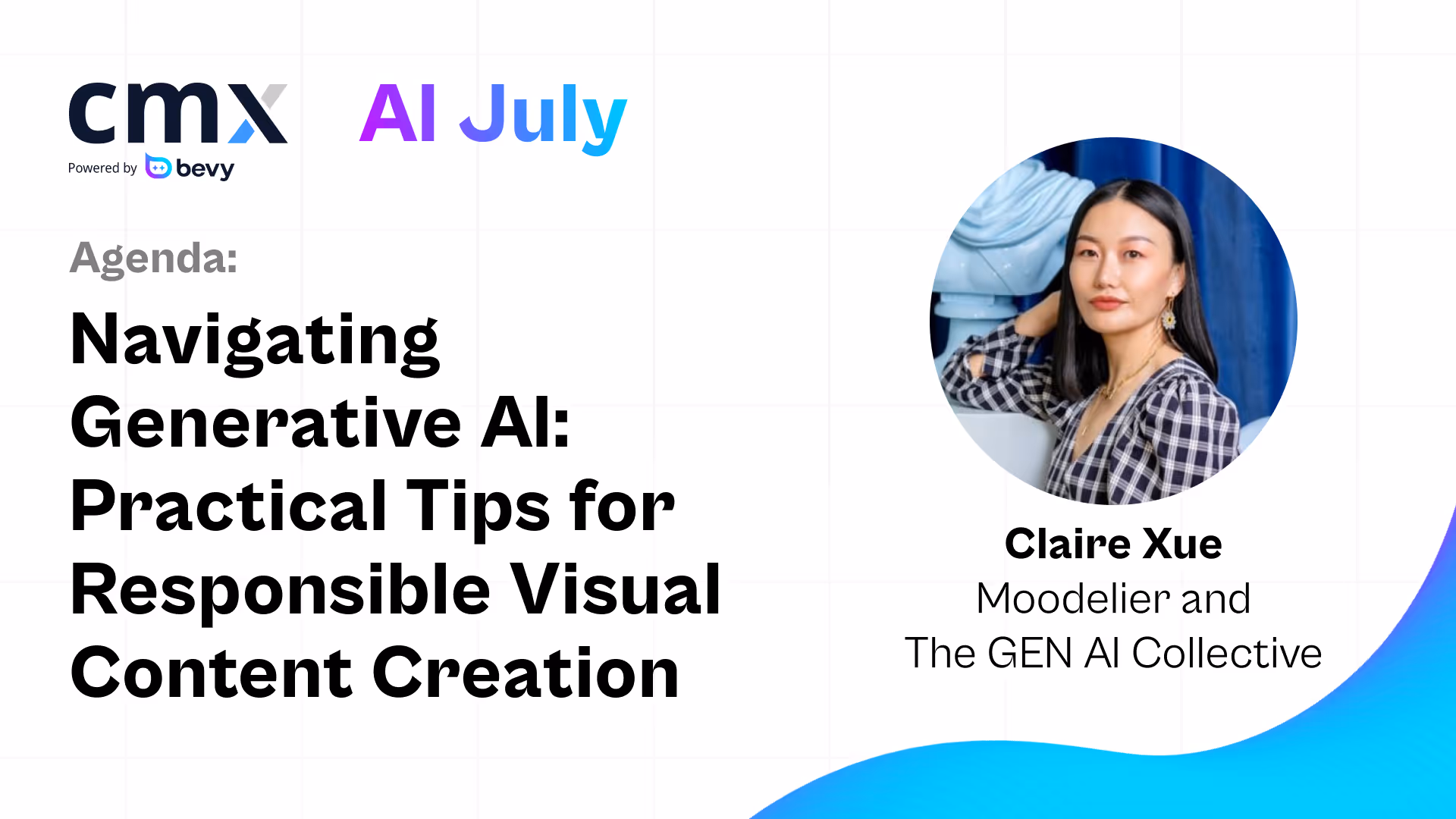 cmx
Powered by bevy

AI July

Agenda:

Navigating Generative AI: Practical Tips for Responsible Visual Content Creation

Claire Xue
Moodelier and
The GEN AI Collective